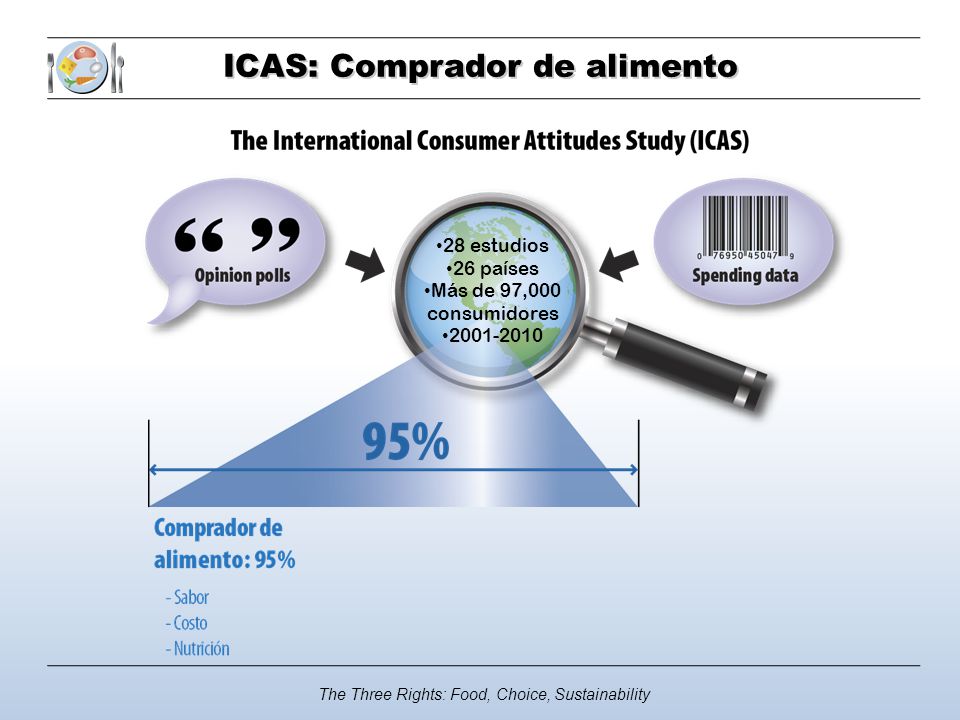 ICAS: Comprador de alimento

The International Consumer Attitudes Study (ICAS)

“ ”
Opinion polls

•28 estudios
•26 países
•Más de 97,000 consumidores
•2001-2010

0 76950 45047 9
Spending data

95%

Comprador de alimento: 95%

- Sabor
- Costo
- Nutrición

The Three Rights: Food, Choice, Sustainability